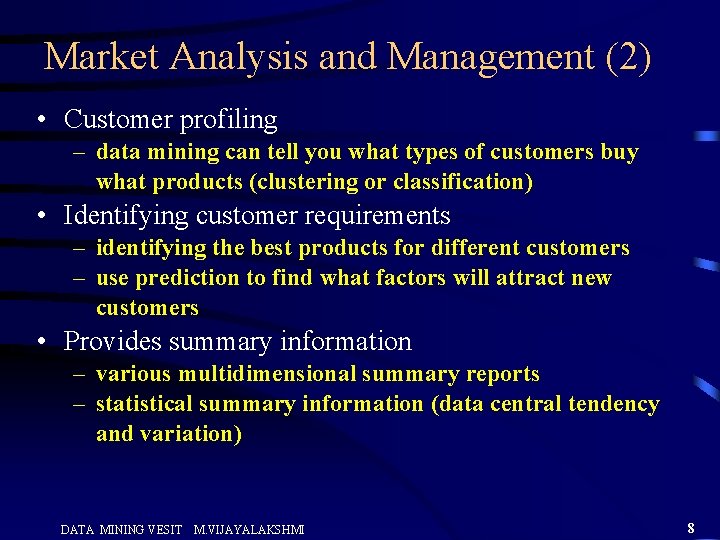 Market Analysis and Management (2)

• Customer profiling
– data mining can tell you what types of customers buy what products (clustering or classification)

• Identifying customer requirements
– identifying the best products for different customers
– use prediction to find what factors will attract new customers

• Provides summary information
– various multidimensional summary reports
– statistical summary information (data central tendency and variation)

DATA MINING VESIT M.VIJAYALAKSHMI

8